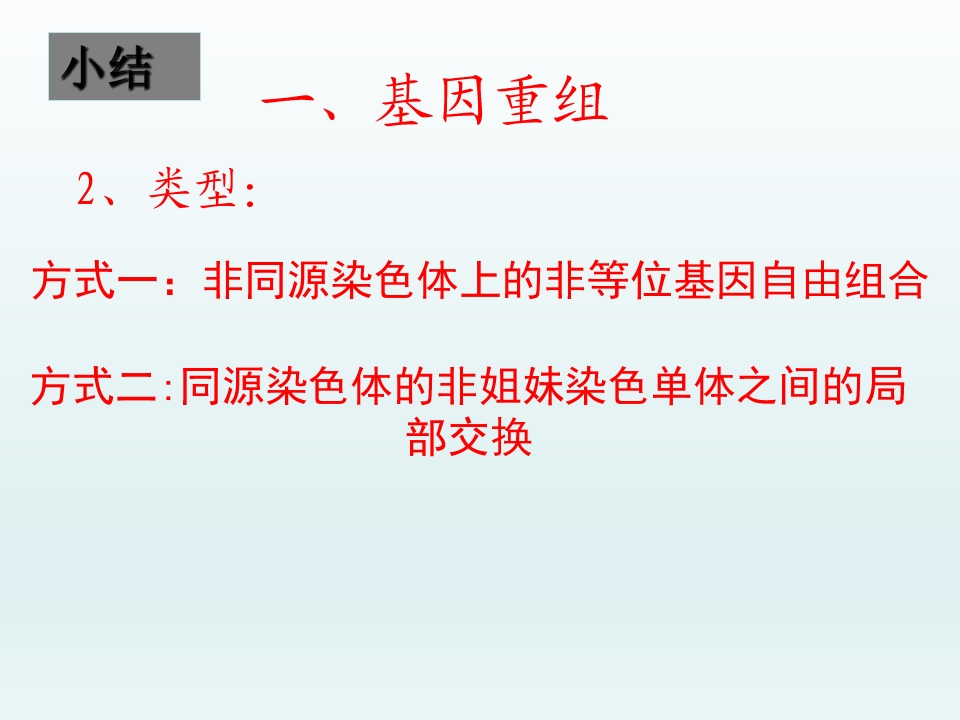 小结

一、基因重组

2、类型:

方式一：非同源染色体上的非等位基因自由组合

方式二:同源染色体的非姐妹染色单体之间的局部交换